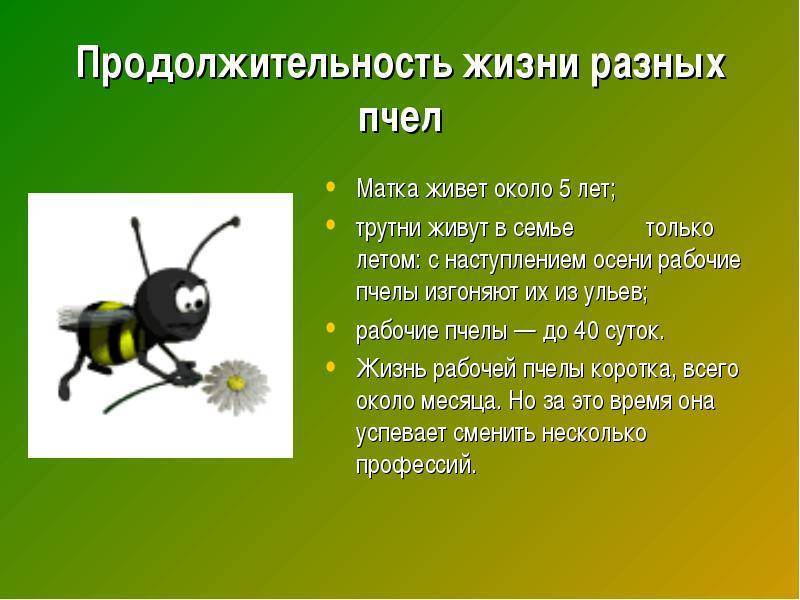 Продолжительность жизни разных пчел

• Матка живет около 5 лет;
• трутни живут в семье только летом: с наступлением осени рабочие пчелы изгоняют их из ульев;
• рабочие пчелы — до 40 суток.
• Жизнь рабочей пчелы коротка, всего около месяца. Но за это время она успевает сменить несколько профессий.